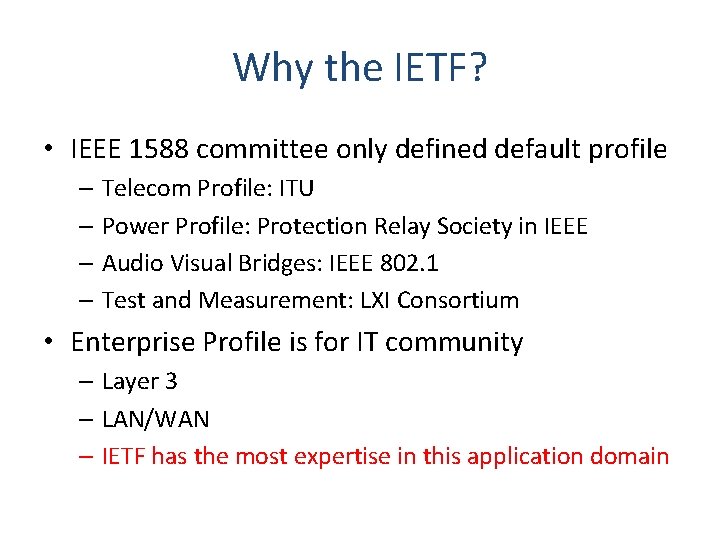 Why the IETF?

• IEEE 1588 committee only defined default profile
– Telecom Profile: ITU
– Power Profile: Protection Relay Society in IEEE
– Audio Visual Bridges: IEEE 802.1
– Test and Measurement: LXI Consortium

• Enterprise Profile is for IT community
– Layer 3
– LAN/WAN
– IETF has the most expertise in this application domain